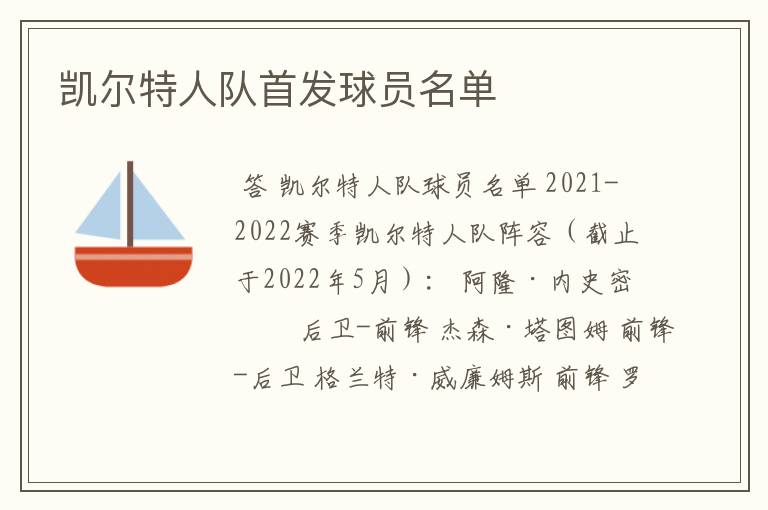 凯尔特人队首发球员名单

答 凯尔特人队球员名单 2021-2022赛季凯尔特人队阵容（截止于2022年5月）： 阿隆·内史密 后卫-前锋 杰森·塔图姆 前锋-后卫 格兰特·威廉姆斯 前锋 罗